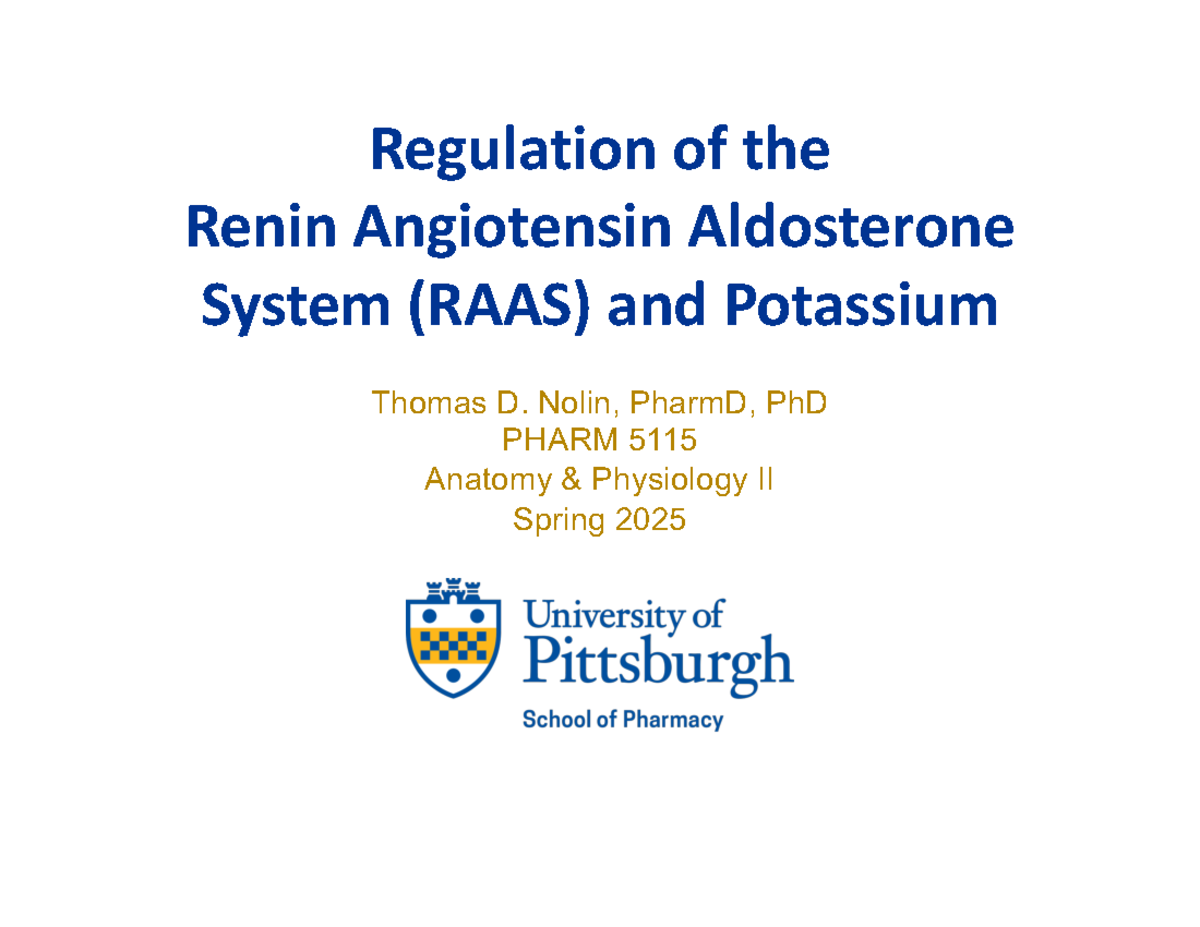 Regulation of the
Renin Angiotensin Aldosterone
System (RAAS) and Potassium

Thomas D. Nolin, PharmD, PhD
PHARM 5115
Anatomy & Physiology II
Spring 2025

University of
Pittsburgh
School of Pharmacy